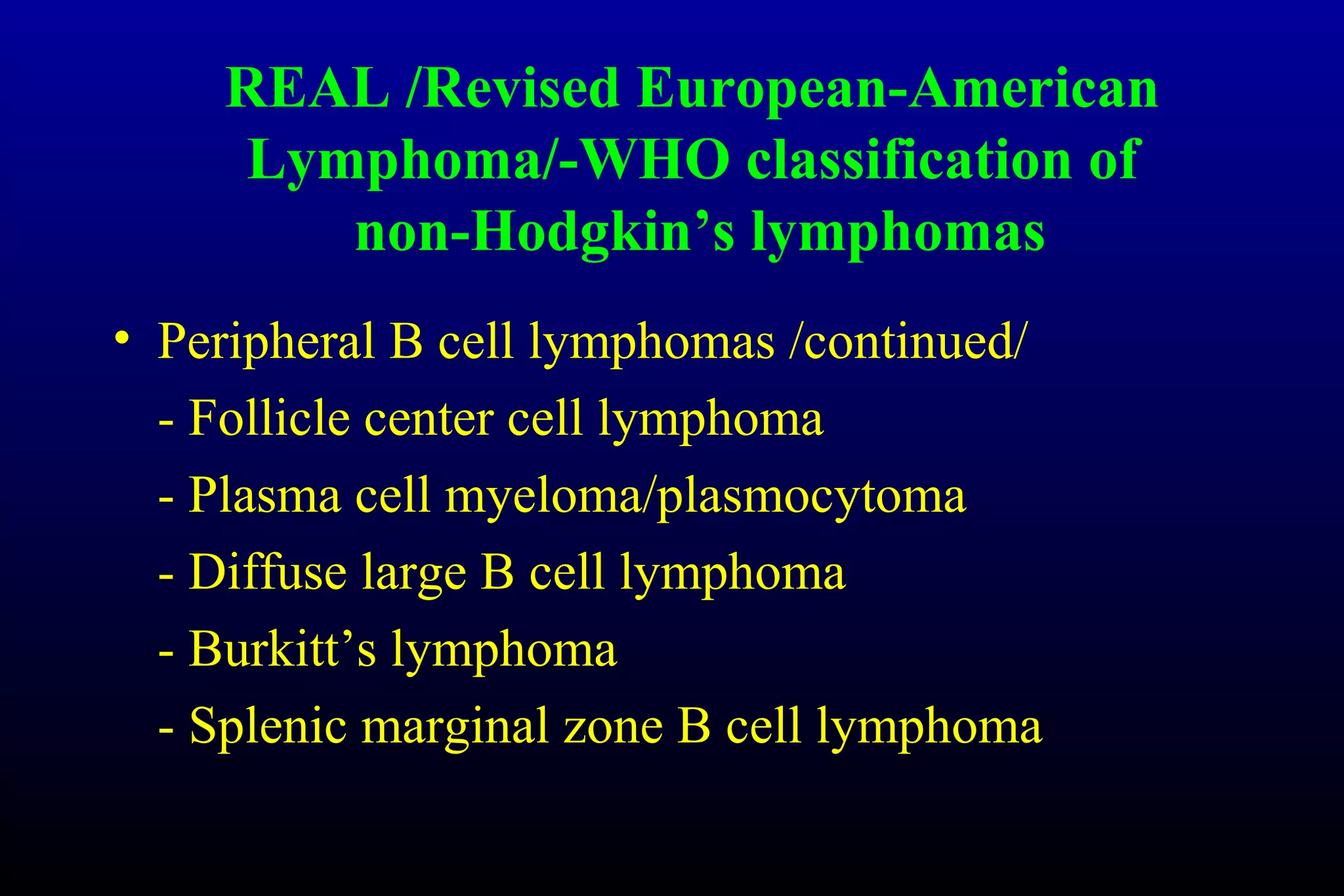 REAL /Revised European-American Lymphoma/-WHO classification of non-Hodgkin’s lymphomas

• Peripheral B cell lymphomas /continued/
- Follicle center cell lymphoma
- Plasma cell myeloma/plasmocytoma
- Diffuse large B cell lymphoma
- Burkitt’s lymphoma
- Splenic marginal zone B cell lymphoma